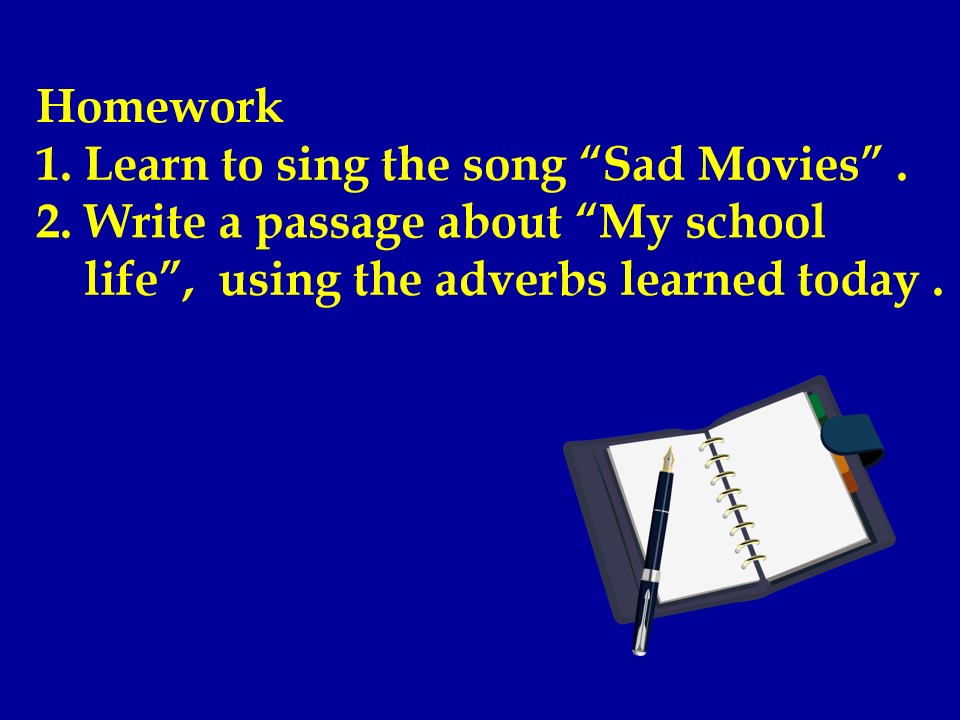 Homework
1. Learn to sing the song “Sad Movies” .
2. Write a passage about “My school life”, using the adverbs learned today .